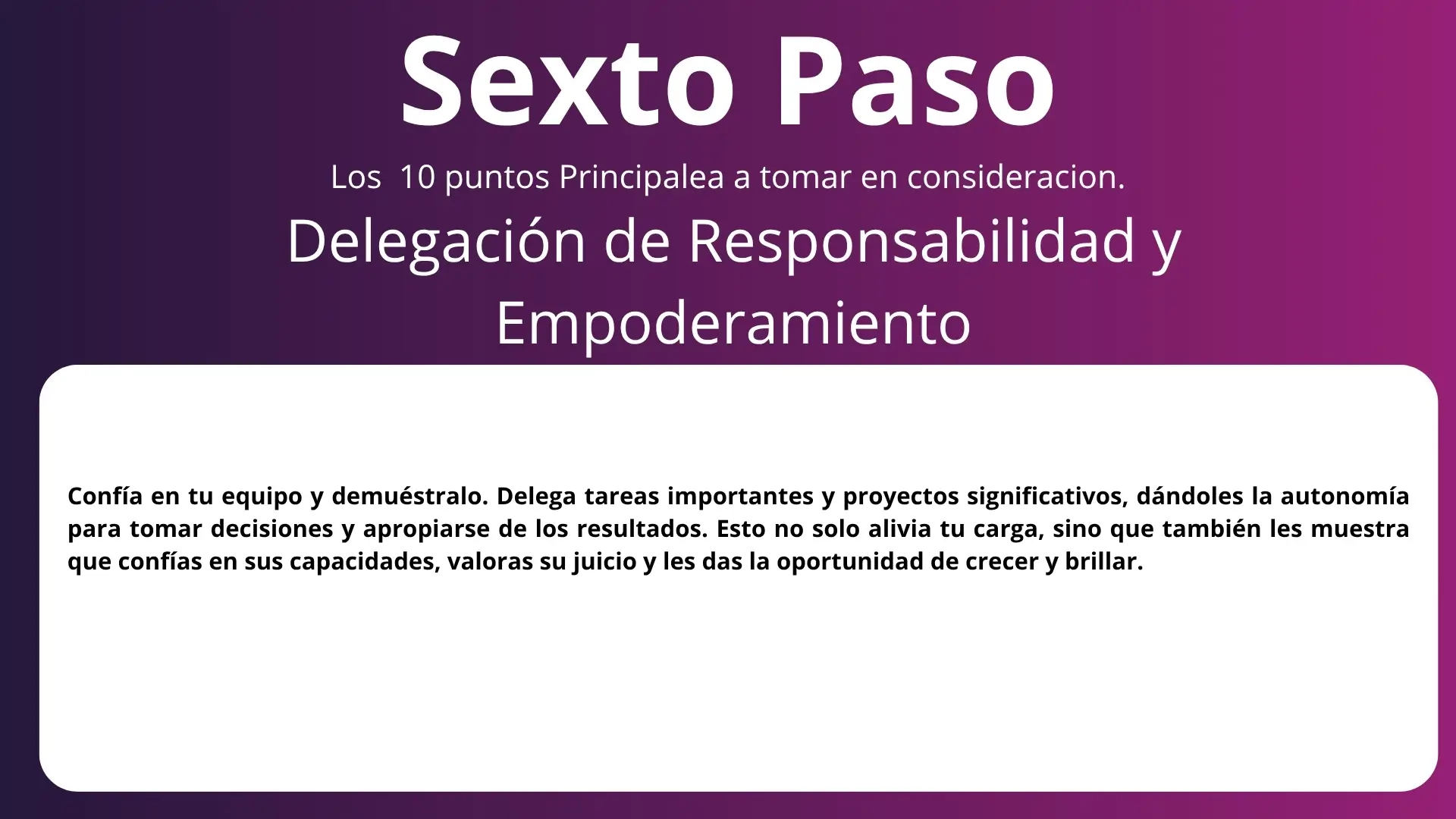 Sexto Paso

Los 10 puntos Principalea a tomar en consideracion.

Delegación de Responsabilidad y Empoderamiento

Confía en tu equipo y demuéstralo. Delega tareas importantes y proyectos significativos, dándoles la autonomía para tomar decisiones y apropiarse de los resultados. Esto no solo alivia tu carga, sino que también les muestra que confías en sus capacidades, valoras su juicio y les das la oportunidad de crecer y brillar.